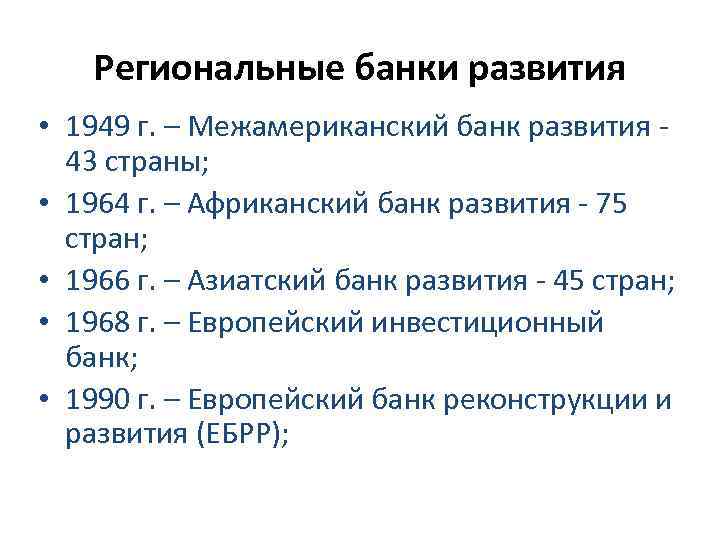 Региональные банки развития

• 1949 г. – Межамериканский банк развития - 43 страны;
• 1964 г. – Африканский банк развития - 75 стран;
• 1966 г. – Азиатский банк развития - 45 стран;
• 1968 г. – Европейский инвестиционный банк;
• 1990 г. – Европейский банк реконструкции и развития (ЕБРР);